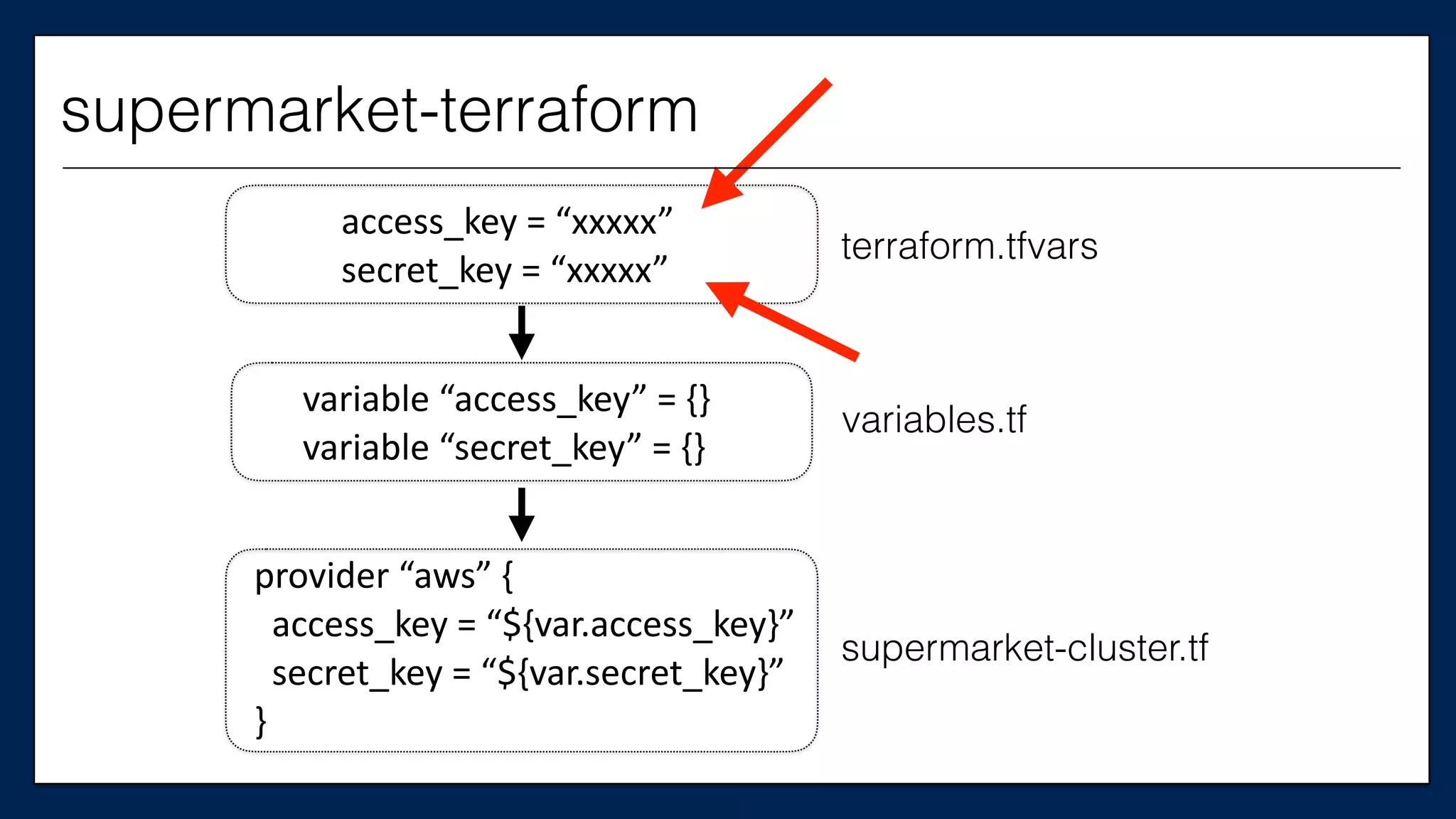 supermarket-terraform

access_key = “xxxxx”
secret_key = “xxxxx”

terraform.tfvars

variable “access_key” = {}
variable “secret_key” = {}

variables.tf

provider “aws” {
access_key = “${var.access_key}”
secret_key = “${var.secret_key}”
}

supermarket-cluster.tf